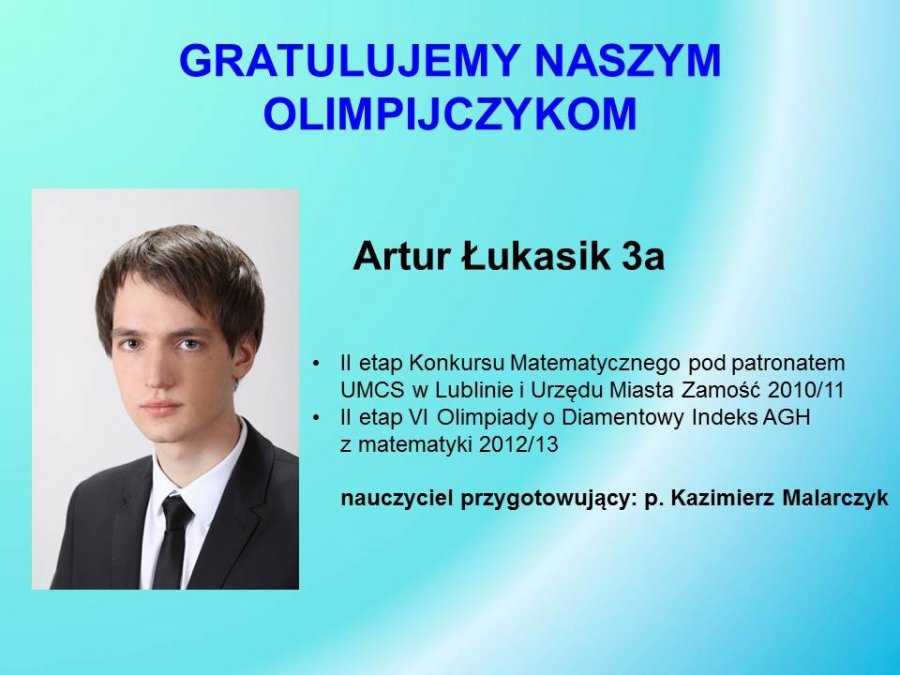 GRATULUJEMY NASZYM OLIMPIJCZYKOM

Artur Łukasik 3a

• II etap Konkursu Matematycznego pod patronatem UMCS w Lublinie i Urzędu Miasta Zamość 2010/11
• II etap VI Olimpiady o Diamentowy Indeks AGH z matematyki 2012/13

nauczyciel przygotowujący: p. Kazimierz Malarczyk